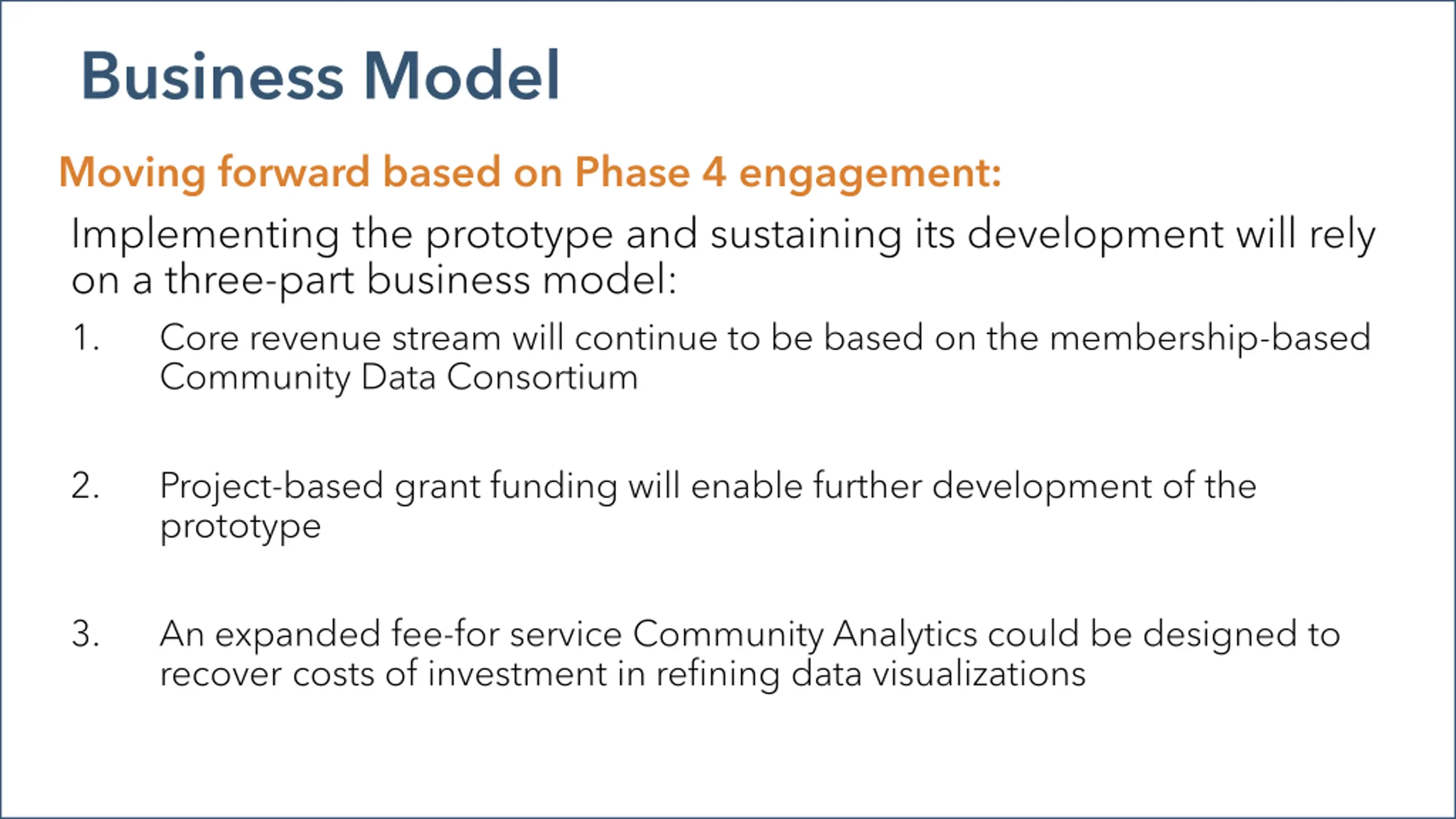 Business Model

Moving forward based on Phase 4 engagement:

Implementing the prototype and sustaining its development will rely on a three-part business model:

1. Core revenue stream will continue to be based on the membership-based Community Data Consortium

2. Project-based grant funding will enable further development of the prototype

3. An expanded fee-for service Community Analytics could be designed to recover costs of investment in refining data visualizations